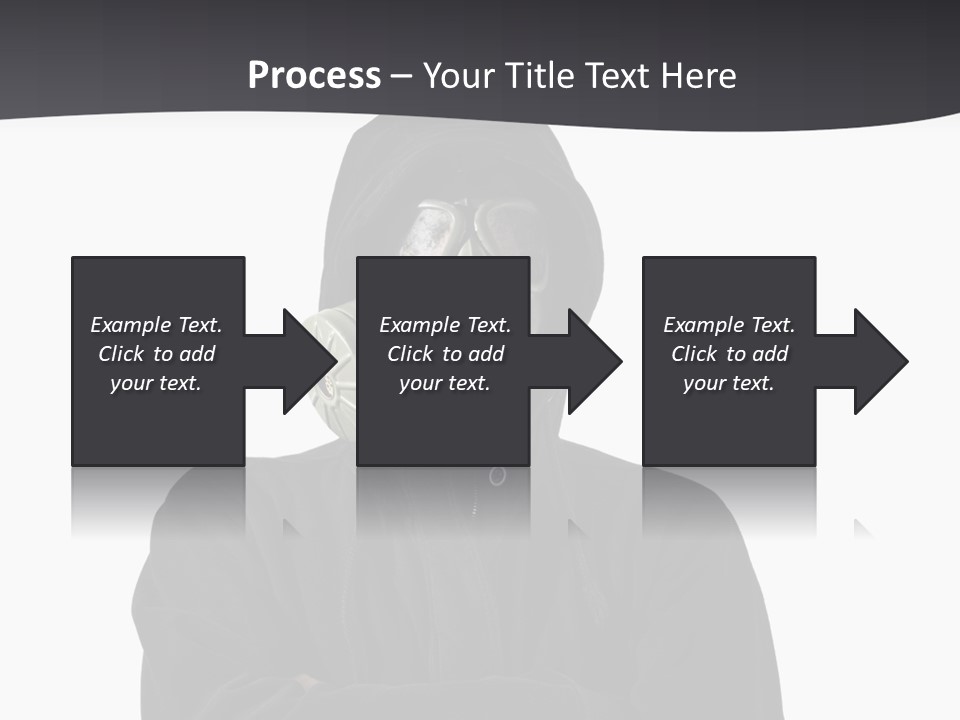 Process – Your Title Text Here

Example Text. Click to add your text.

Example Text. Click to add your text.

Example Text. Click to add your text.